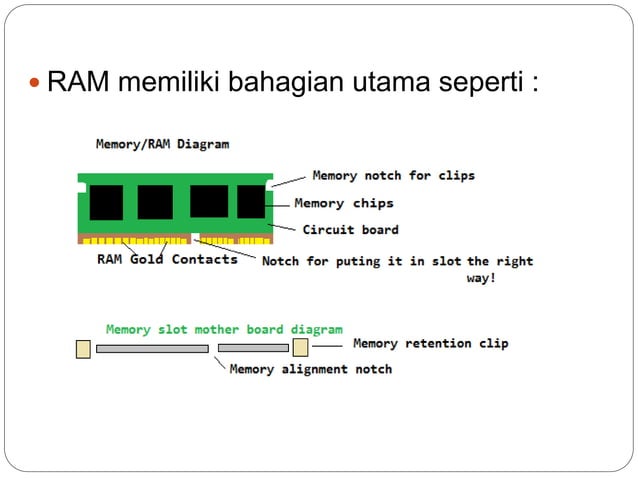 RAM memiliki bahagian utama seperti :

Memory/RAM Diagram

Memory notch for clips

Memory chips

Circuit board

RAM Gold Contacts

Notch for puting it in slot the right way!

Memory slot mother board diagram

Memory retention clip

Memory alignment notch